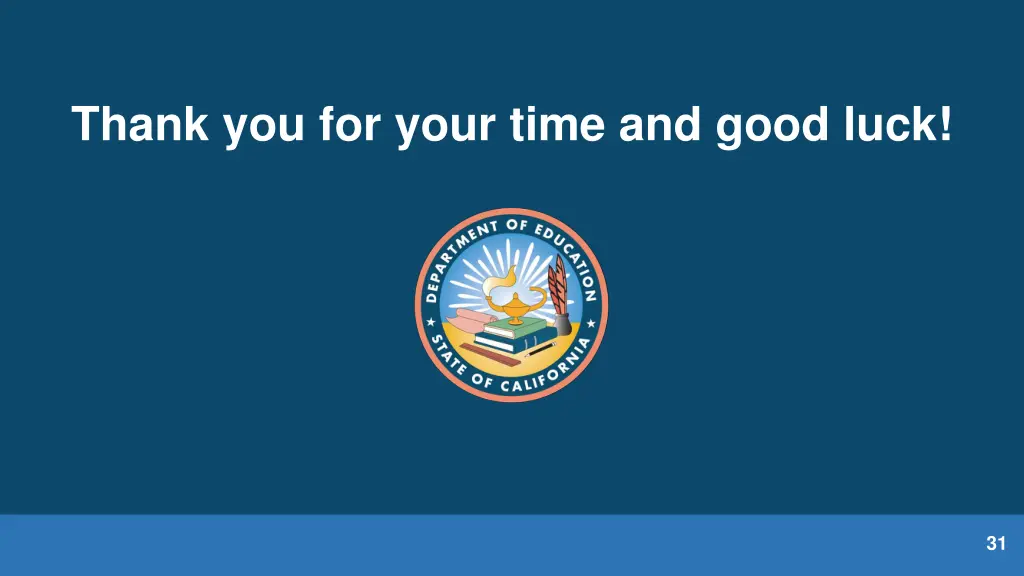 Thank you for your time and good luck!

DEPARTMENT OF EDUCATION
STATE OF CALIFORNIA

31